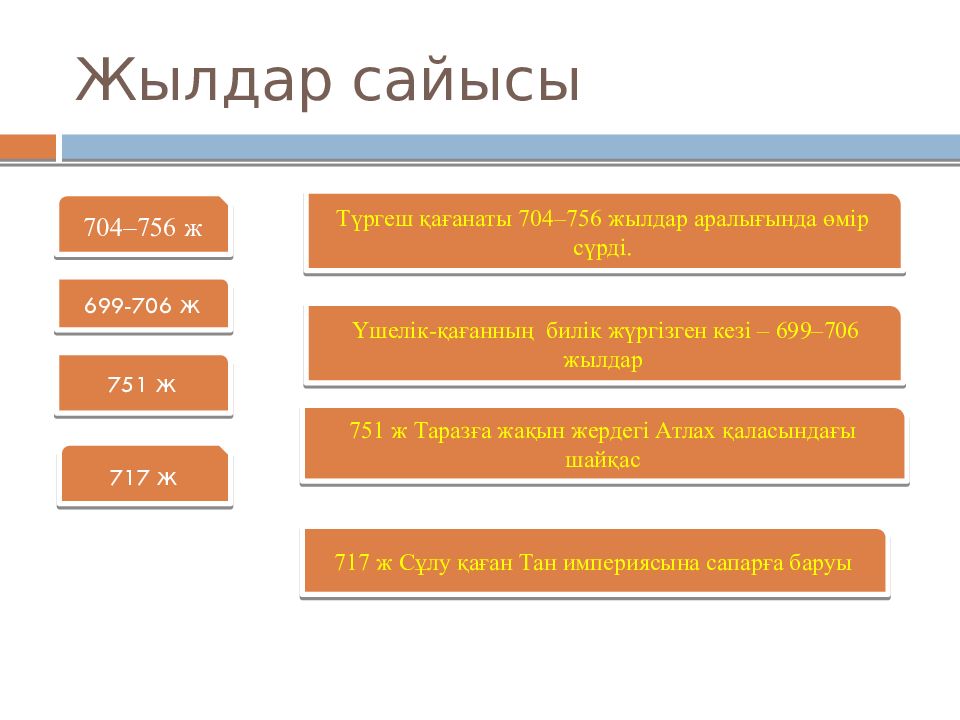 Жылдар сайысы

704–756 ж

699-706 ж

751 ж

717 ж

Түргеш қағанаты 704–756 жылдар аралығында өмір сүрді.

Үшелік-қағанның  билік жүргізген кезі – 699–706 жылдар

751 ж Таразға жақын жердегі Атлах қаласындағы шайқас

717 ж Сұлу қаған Тан империясына сапарға баруы